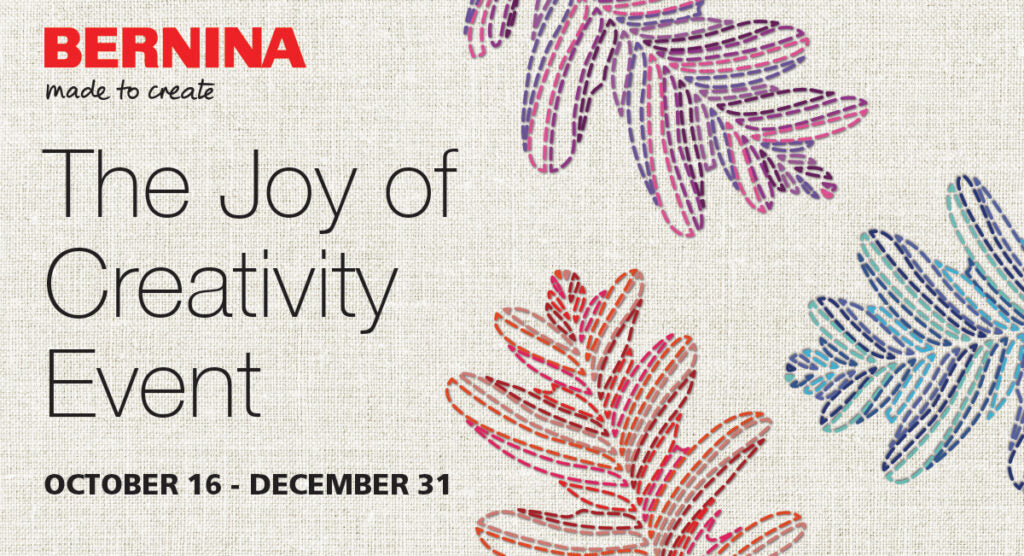 BERNINA
made to create

The Joy of Creativity Event

OCTOBER 16 - DECEMBER 31